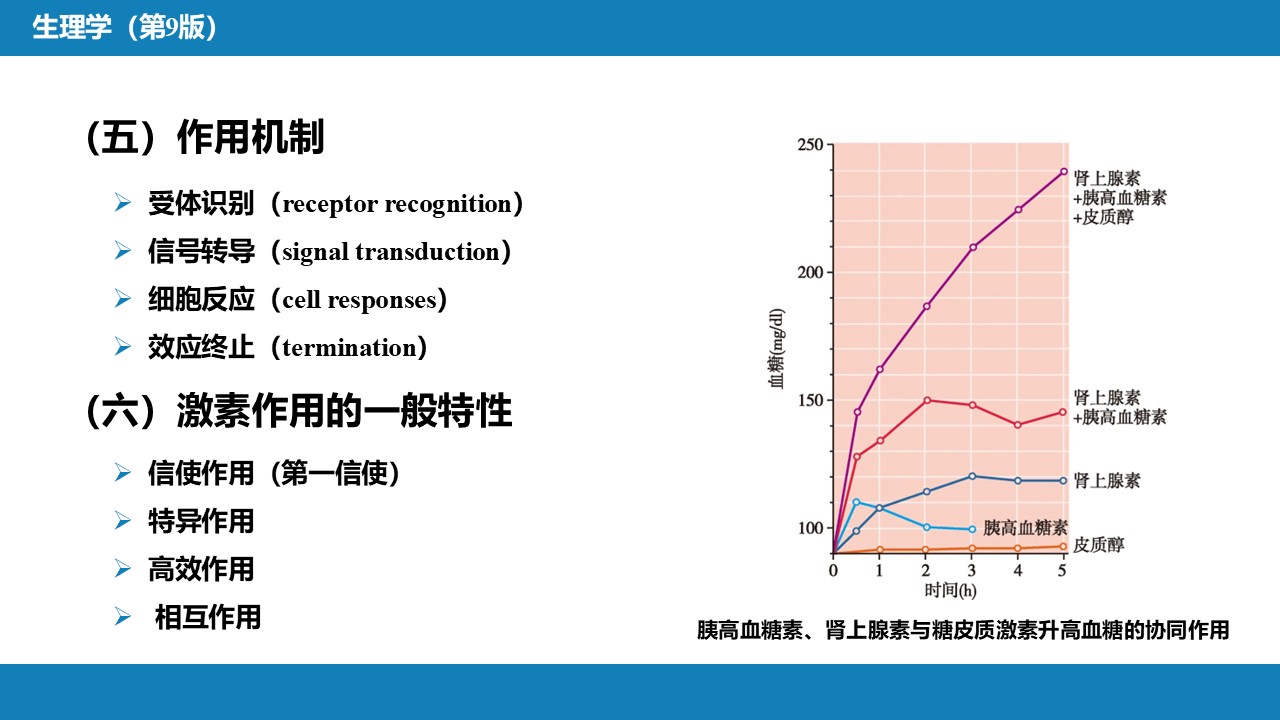 生理学（第9版）

（五）作用机制

➢ 受体识别（receptor recognition）
➢ 信号转导（signal transduction）
➢ 细胞反应（cell responses）
➢ 效应终止（termination）

（六）激素作用的一般特性

➢ 信使作用（第一信使）
➢ 特异作用
➢ 高效作用
➢ 相互作用

250
200
150
100
血糖(mg/dl)
0 1 2 3 4 5
时间(h)
肾上腺素
+胰高血糖素
+皮质醇
肾上腺素
+胰高血糖素
肾上腺素
胰高血糖素
皮质醇

胰高血糖素、肾上腺素与糖皮质激素升高血糖的协同作用